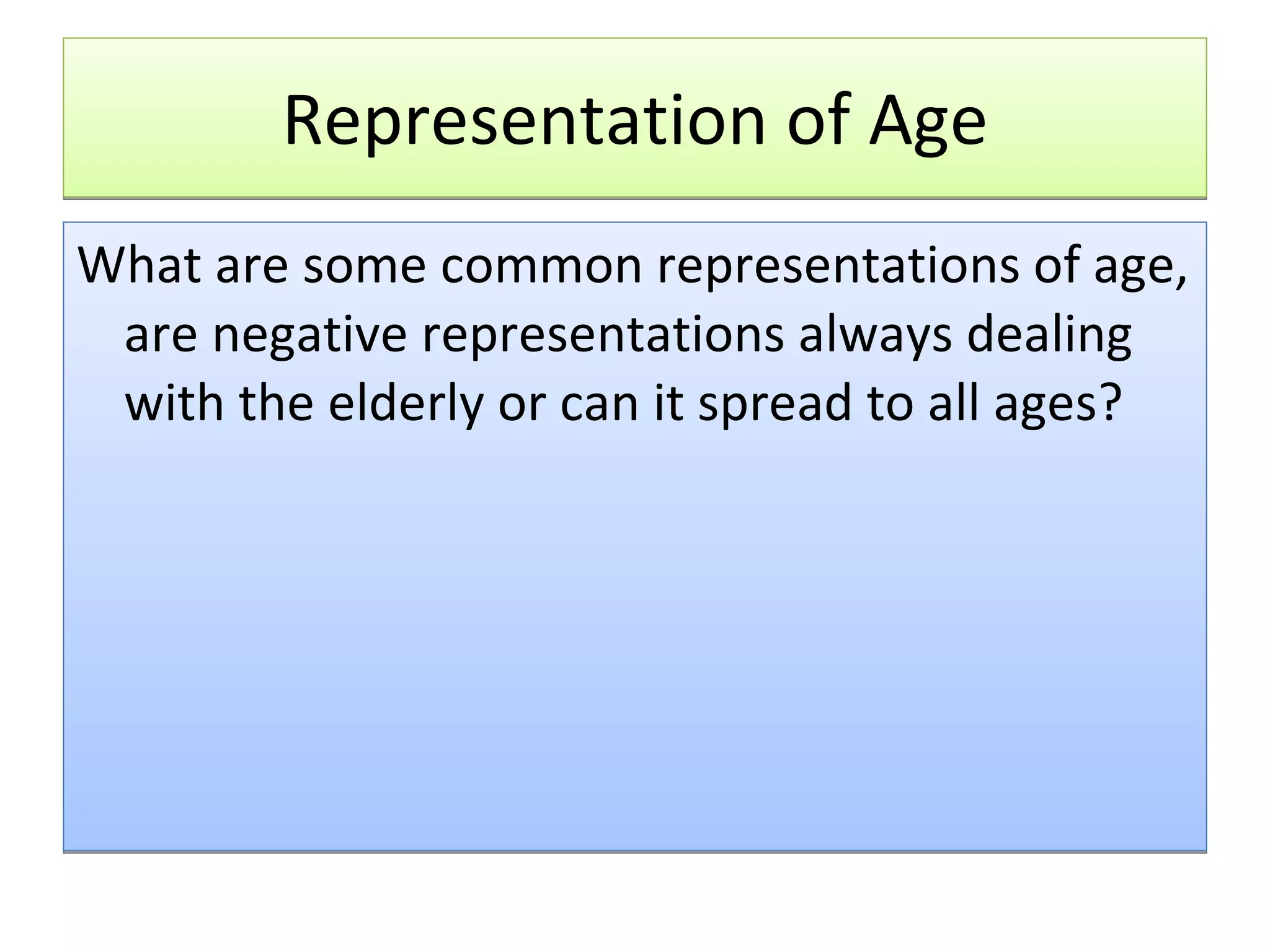 Representation of Age

What are some common representations of age, are negative representations always dealing with the elderly or can it spread to all ages?